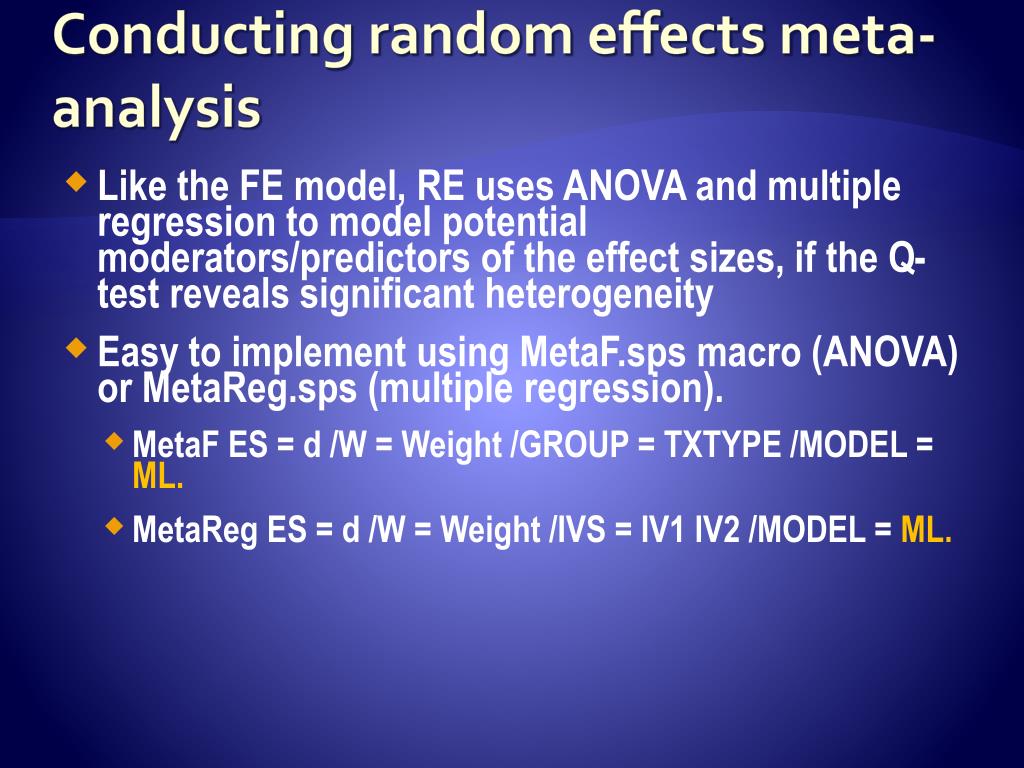 Conducting random effects meta-analysis

Like the FE model, RE uses ANOVA and multiple regression to model potential moderators/predictors of the effect sizes, if the Q-test reveals significant heterogeneity

Easy to implement using MetaF.sps macro (ANOVA) or MetaReg.sps (multiple regression).

MetaF ES = d /W = Weight /GROUP = TXTYPE /MODEL = ML.

MetaReg ES = d /W = Weight /IVS = IV1 IV2 /MODEL = ML.